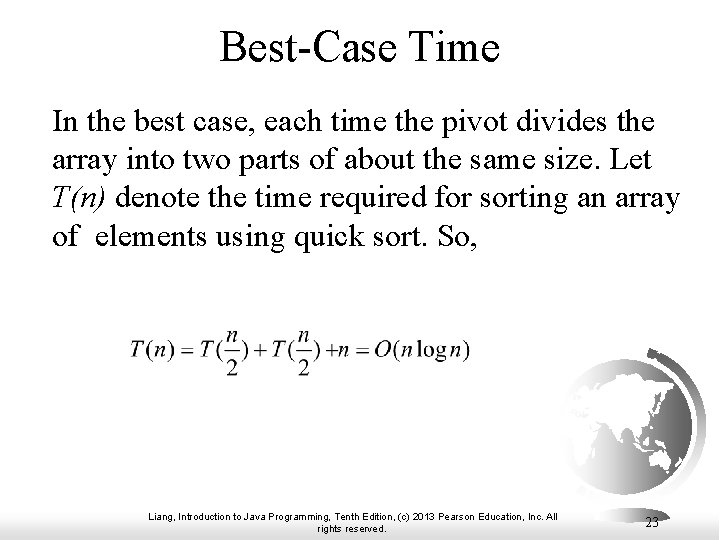 Best-Case Time

In the best case, each time the pivot divides the array into two parts of about the same size. Let $T(n)$ denote the time required for sorting an array of  elements using quick sort. So,

$T(n) = T(\frac{n}{2}) + T(\frac{n}{2}) + n = O(n \log n)$

Liang, Introduction to Java Programming, Tenth Edition, (c) 2013 Pearson Education, Inc. All rights reserved.

23